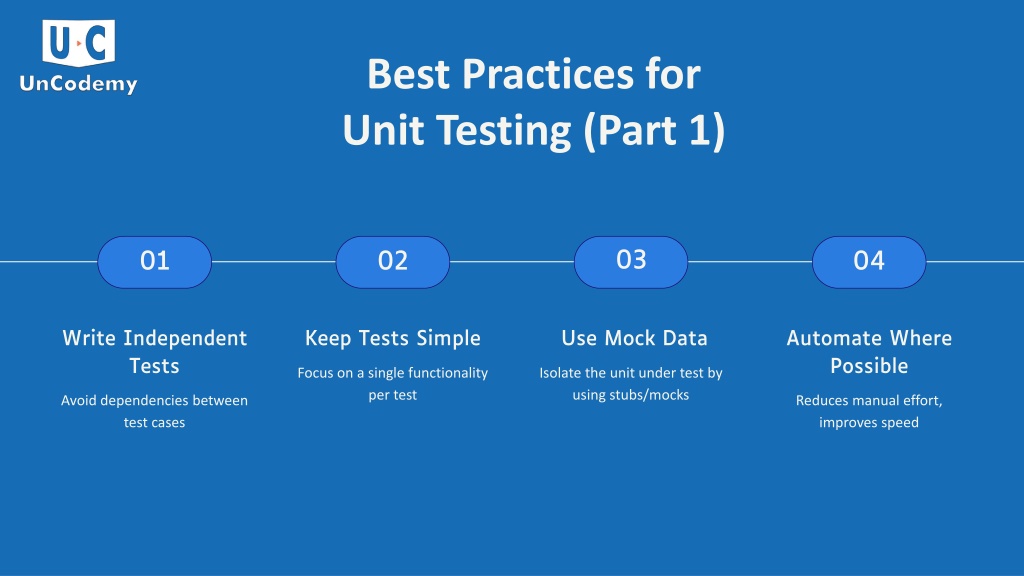 U C
UnCodemy

Best Practices for Unit Testing (Part 1)

01

Write Independent Tests

Avoid dependencies between test cases

02

Keep Tests Simple

Focus on a single functionality per test

03

Use Mock Data

Isolate the unit under test by using stubs/mocks

04

Automate Where Possible

Reduces manual effort, improves speed